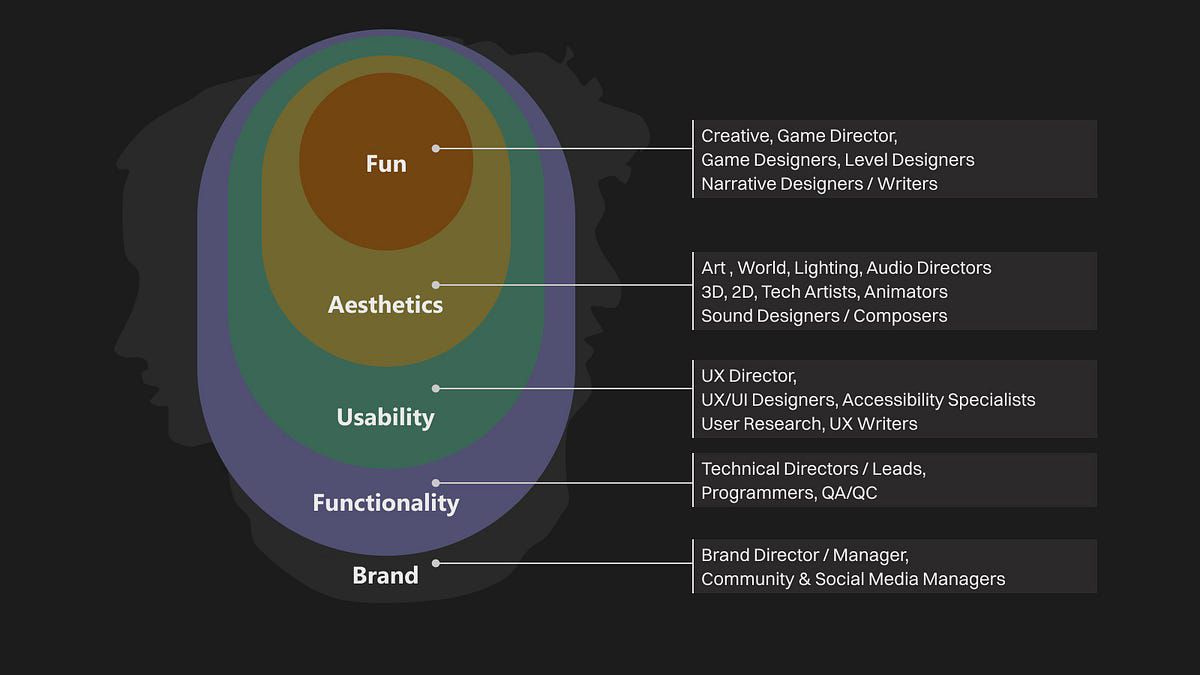 Fun

Creative, Game Director,
Game Designers, Level Designers
Narrative Designers / Writers

Aesthetics

Art , World, Lighting, Audio Directors
3D, 2D, Tech Artists, Animators
Sound Designers / Composers

Usability

UX Director,
UX/UI Designers, Accessibility Specialists
User Research, UX Writers

Functionality

Technical Directors / Leads,
Programmers, QA/QC

Brand

Brand Director / Manager,
Community & Social Media Managers